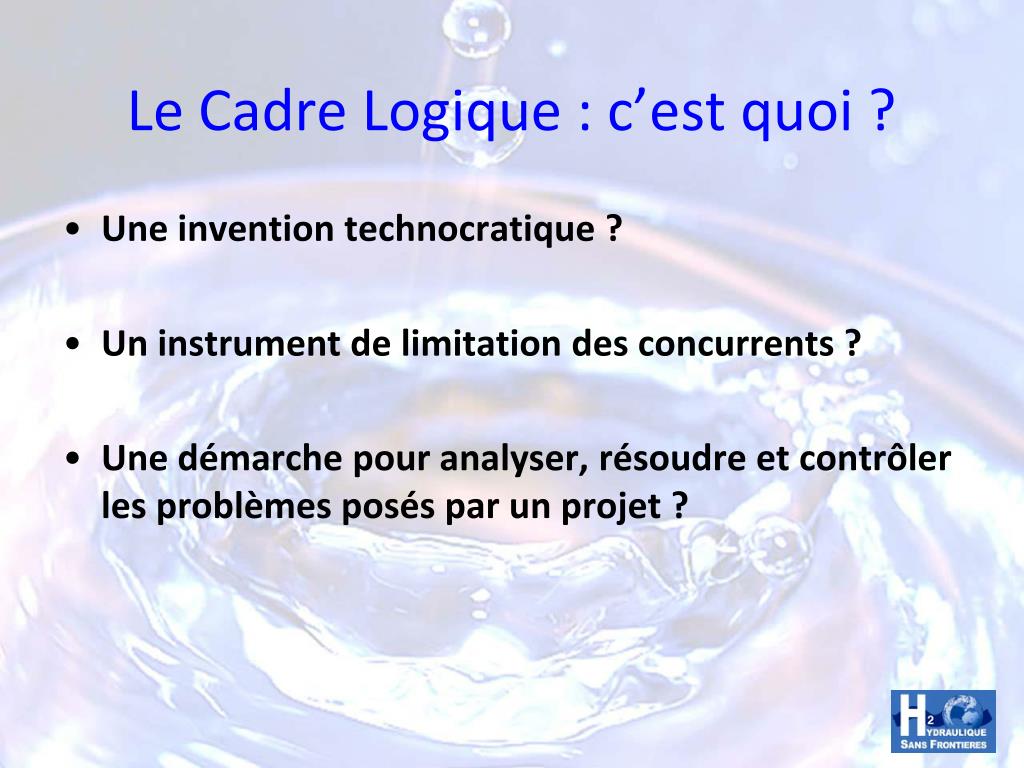 Le Cadre Logique : c’est quoi ?

• Une invention technocratique ?

• Un instrument de limitation des concurrents ?

• Une démarche pour analyser, résoudre et contrôler les problèmes posés par un projet ?

H2
YDRAULIQUE
SANS FRONTIERES